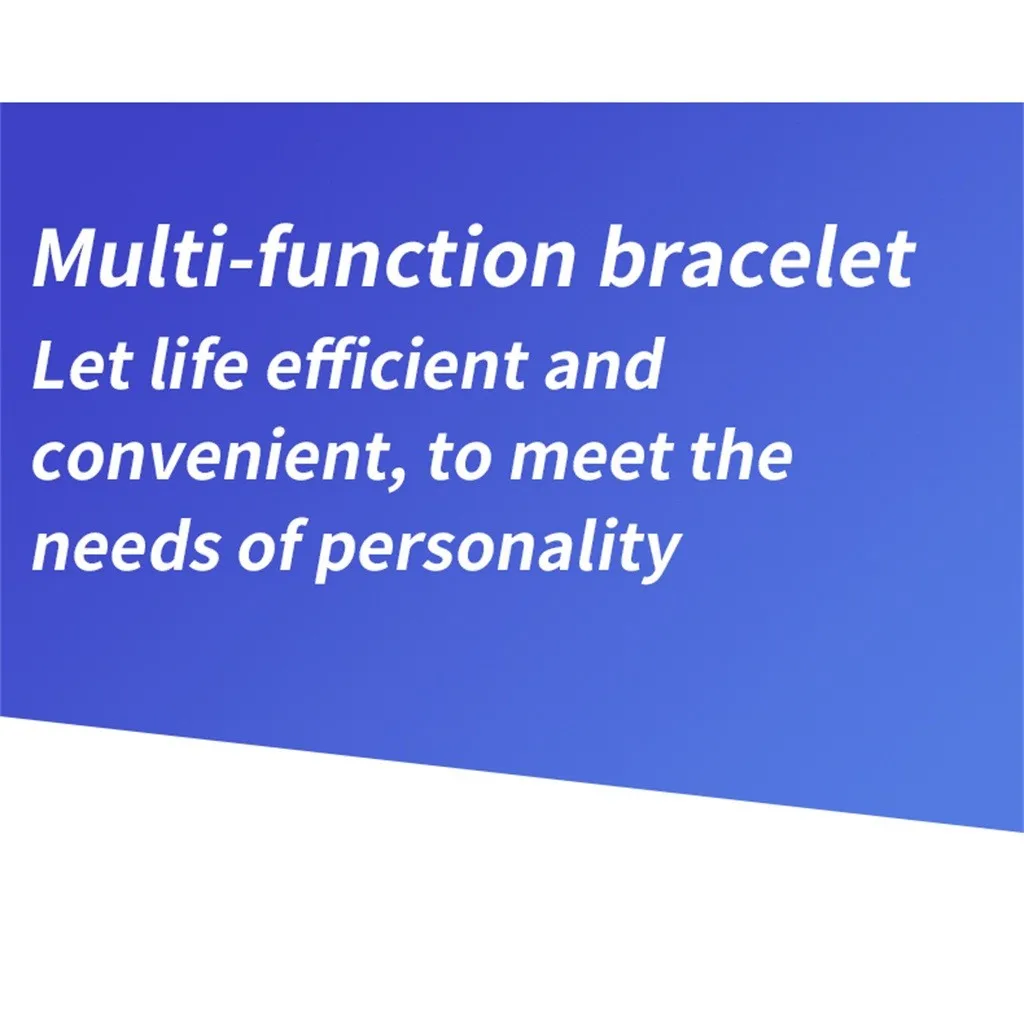 Multi-function bracelet

Let life efficient and convenient, to meet the needs of personality